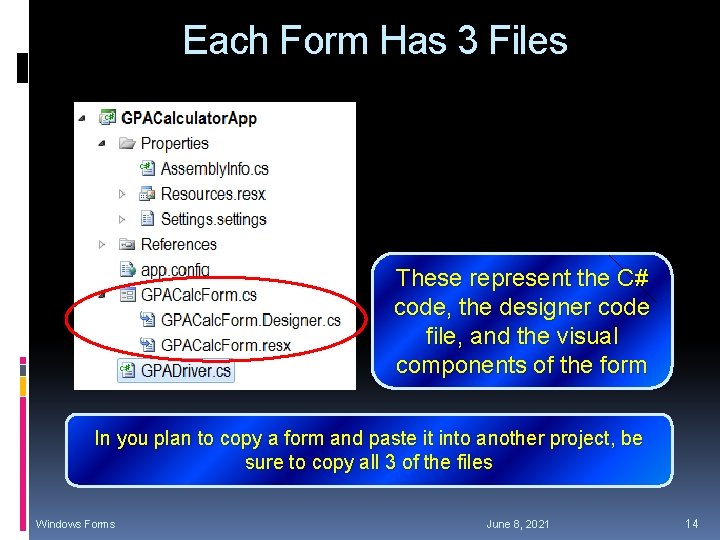 Each Form Has 3 Files

GPACalculatorApp
Properties
AssemblyInfo.cs
Resources.resx
Settings.settings
References
app.config
GPACalcForm.cs
GPACalcForm.Designer.cs
GPACalcForm.resx
GPADriver.cs

These represent the C# code, the designer code file, and the visual components of the form

In you plan to copy a form and paste it into another project, be sure to copy all 3 of the files

Windows Forms
June 8, 2021
14